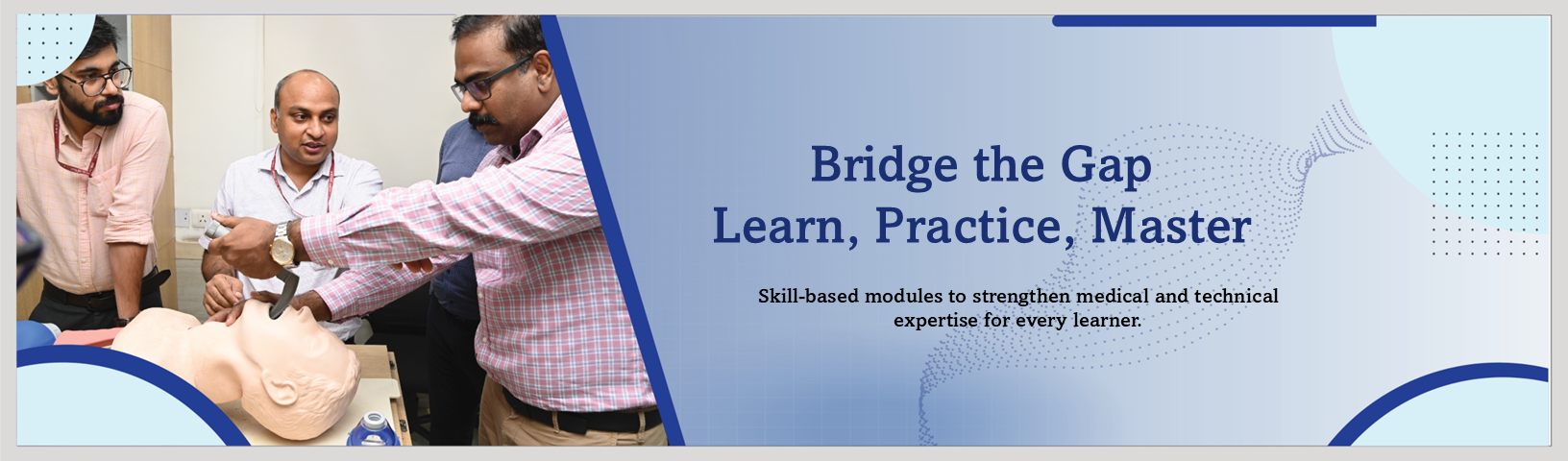 Bridge the Gap
Learn, Practice, Master

Skill-based modules to strengthen medical and technical expertise for every learner.